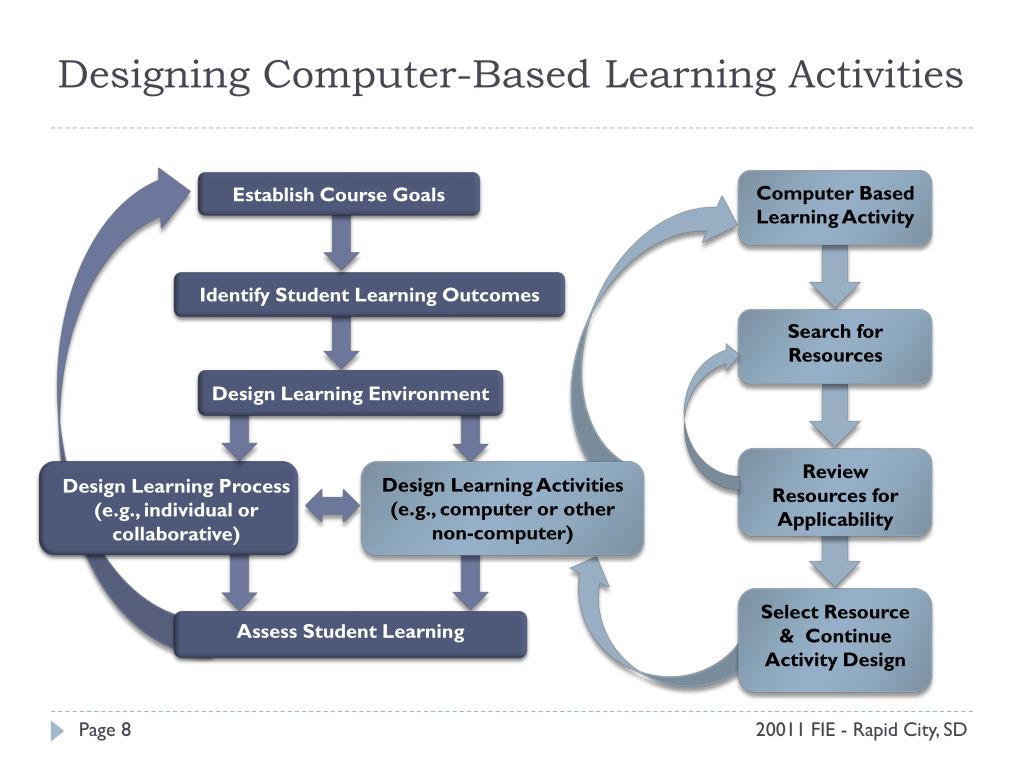 Designing Computer-Based Learning Activities

Establish Course Goals

Identify Student Learning Outcomes

Design Learning Environment

Design Learning Process (e.g., individual or collaborative)

Design Learning Activities (e.g., computer or other non-computer)

Assess Student Learning

Computer Based Learning Activity

Search for Resources

Review Resources for Applicability

Select Resource & Continue Activity Design

Page 8

20011 FIE - Rapid City, SD